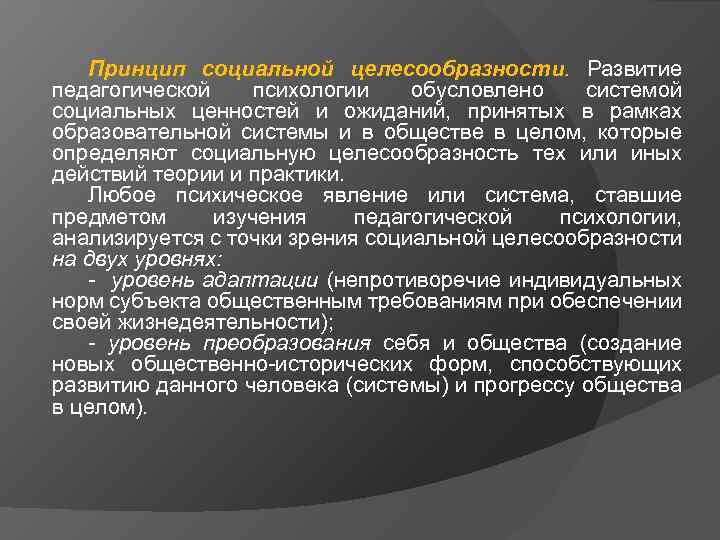 Принцип социальной целесообразности. Развитие педагогической психологии обусловлено системой социальных ценностей и ожиданий, принятых в рамках образовательной системы и в обществе в целом, которые определяют социальную целесообразность тех или иных действий теории и практики.

Любое психическое явление или система, ставшие предметом изучения педагогической психологии, анализируется с точки зрения социальной целесообразности на двух уровнях:

- уровень адаптации (непротиворечие индивидуальных норм субъекта общественным требованиям при обеспечении своей жизнедеятельности);

- уровень преобразования себя и общества (создание новых общественно-исторических форм, способствующих развитию данного человека (системы) и прогрессу общества в целом).